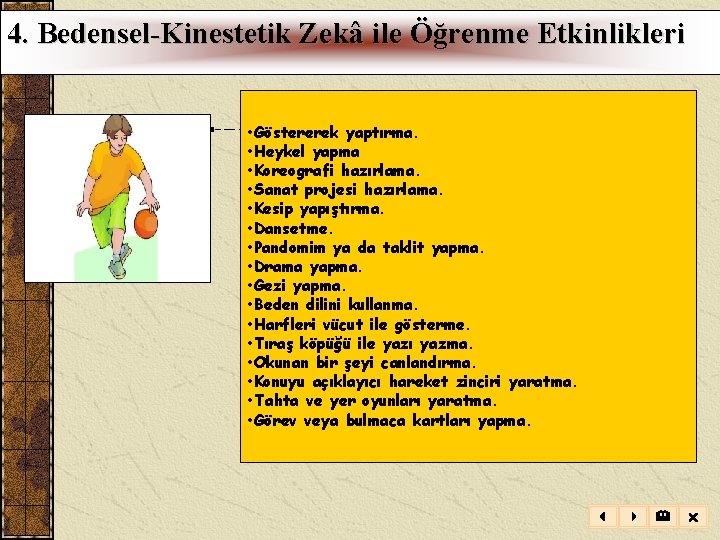 4. Bedensel-Kinestetik Zekâ ile Öğrenme Etkinlikleri

•Göstererek yaptırma.
•Heykel yapma
•Koreografi hazırlama.
•Sanat projesi hazırlama.
•Kesip yapıştırma.
•Dansetme.
•Pandomim ya da taklit yapma.
•Drama yapma.
•Gezi yapma.
•Beden dilini kullanma.
•Harfleri vücut ile gösterme.
•Tıraş köpüğü ile yazı yazma.
•Okunan bir şeyi canlandırma.
•Konuyu açıklayıcı hareket zinciri yaratma.
•Tahta ve yer oyunları yaratma.
•Görev veya bulmaca kartları yapma.